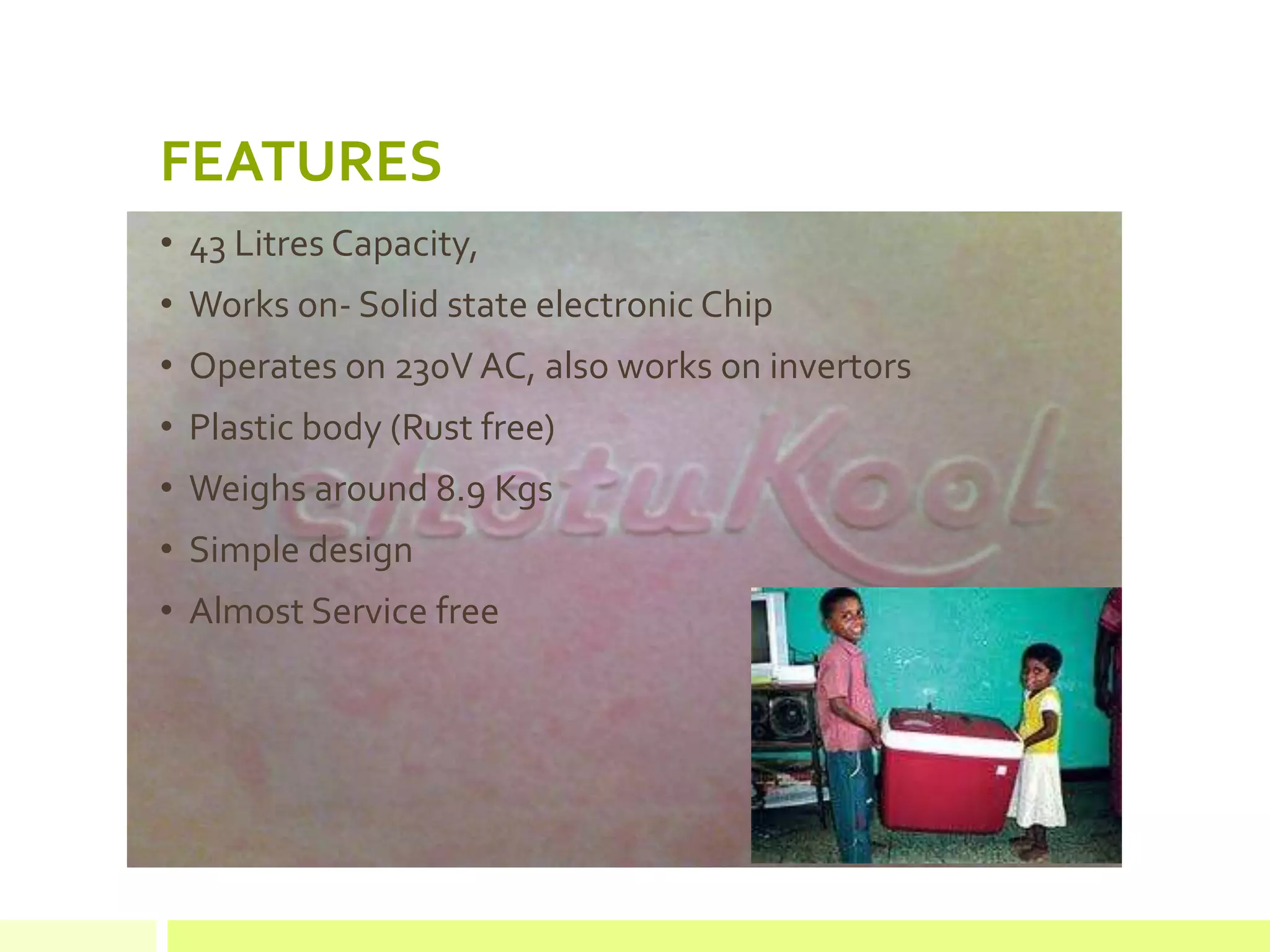 FEATURES

• 43 Litres Capacity,
• Works on- Solid state electronic Chip
• Operates on 230V AC, also works on invertors
• Plastic body (Rust free)
• Weighs around 8.9 Kgs
• Simple design
• Almost Service free

chotuKool